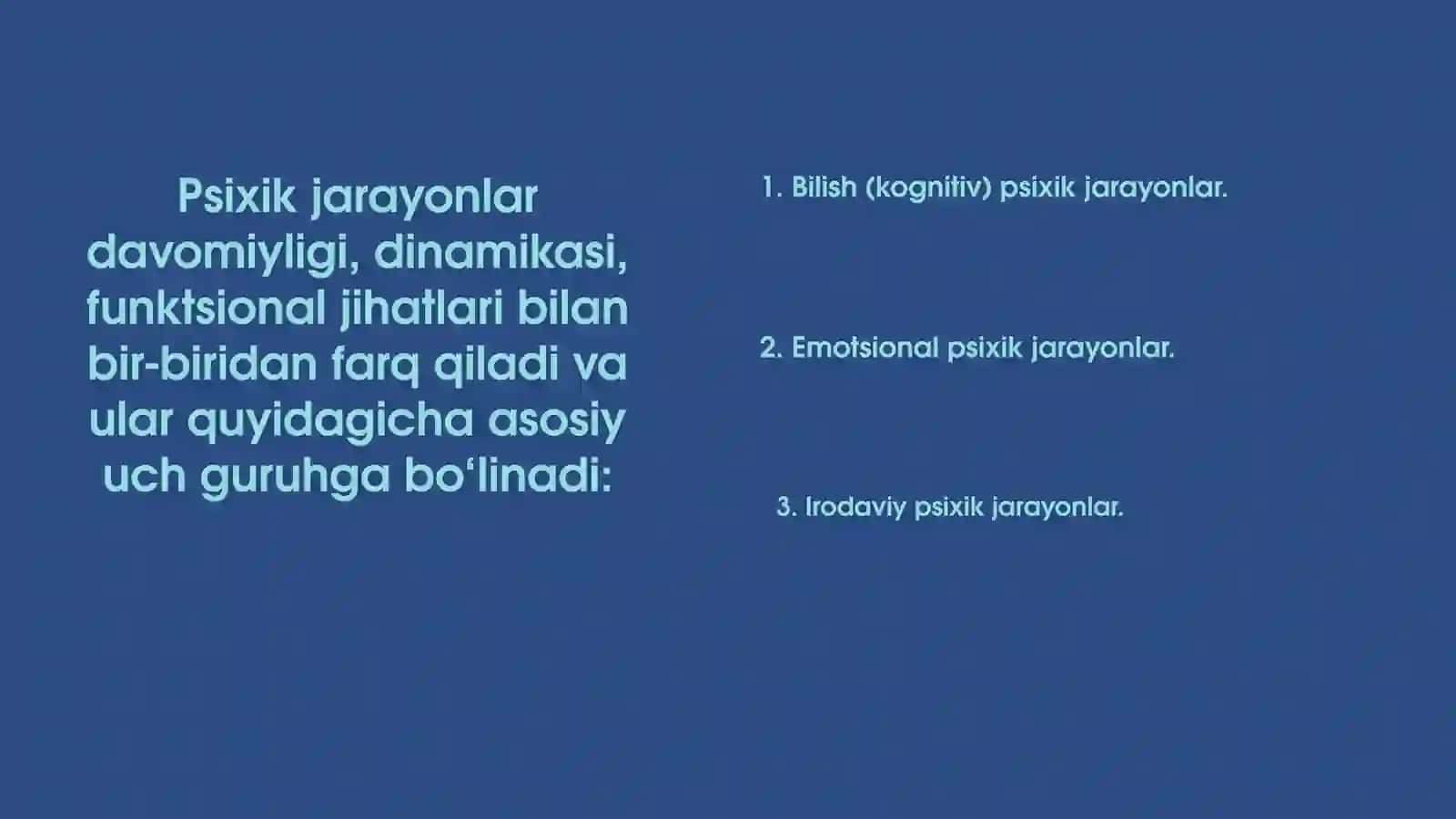 Psixik jarayonlar davomiyligi, dinamikasi, funktsional jihatlari bilan bir-biridan farq qiladi va ular quyidagicha asosiy uch guruhga bo‘linadi:

1. Bilish (kognitiv) psixik jarayonlar.

2. Emotsional psixik jarayonlar.

3. Irodaviy psixik jarayonlar.